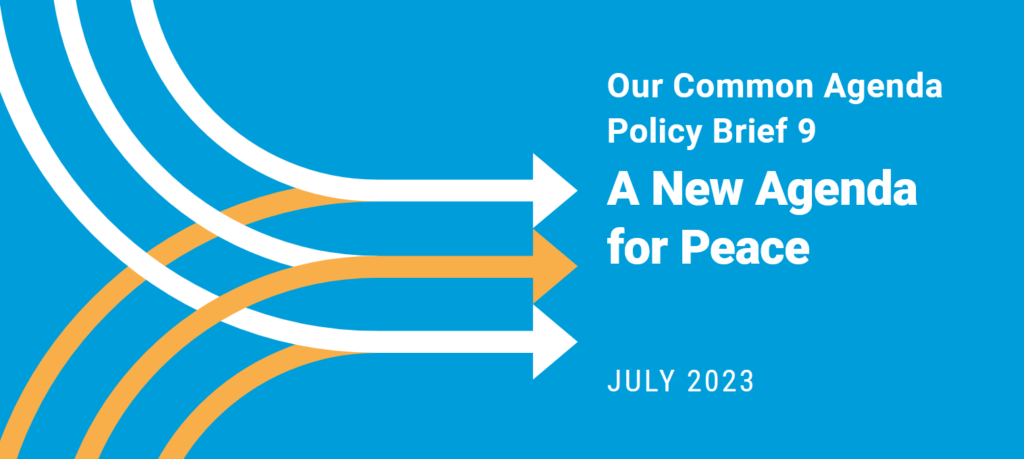 Our Common Agenda
Policy Brief 9

A New Agenda for Peace

JULY 2023